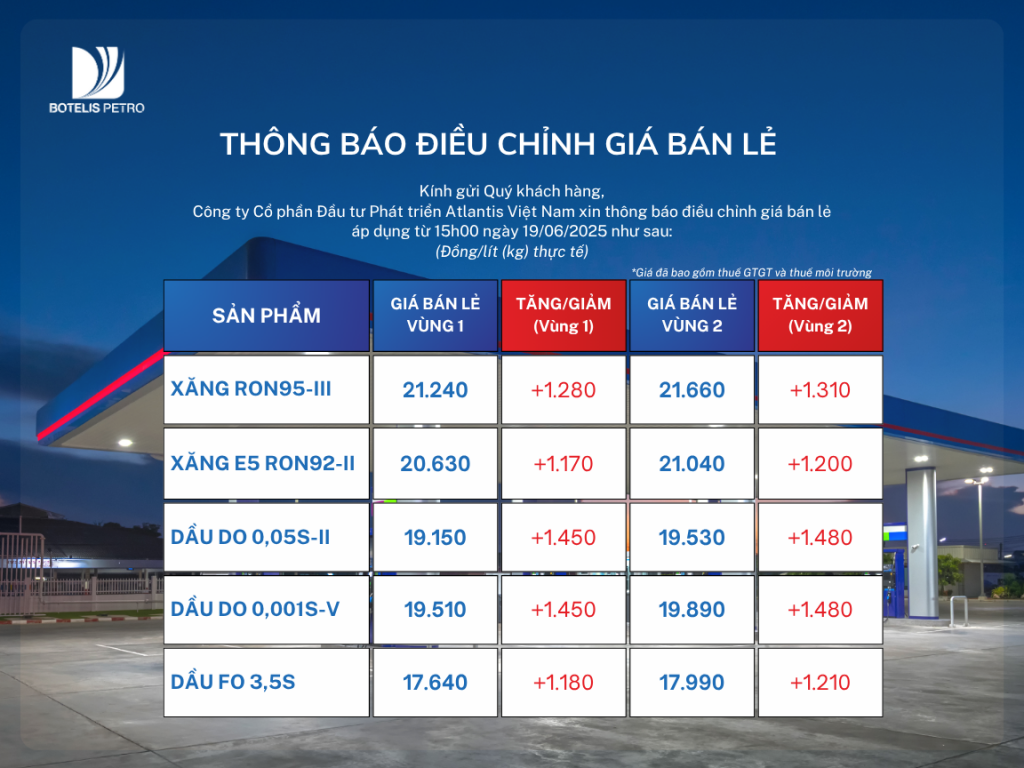 BOTELIS PETRO

THÔNG BÁO ĐIỀU CHỈNH GIÁ BÁN LẺ

Kính gửi Quý khách hàng,
Công ty Cổ phần Đầu tư Phát triển Atlantis Việt Nam xin thông báo điều chỉnh giá bán lẻ áp dụng từ 15h00 ngày 19/06/2025 như sau:
(Đồng/lít (kg) thực tế)

*Giá đã bao gồm thuế GTGT và thuế môi trường

| SẢN PHẨM | GIÁ BÁN LẺ VÙNG 1 | TĂNG/GIẢM (Vùng 1) | GIÁ BÁN LẺ VÙNG 2 | TĂNG/GIẢM (Vùng 2) |
|---|---|---|---|---|
| XĂNG RON95-III | 21.240 | +1.280 | 21.660 | +1.310 |
| XĂNG E5 RON92-II | 20.630 | +1.170 | 21.040 | +1.200 |
| DẦU DO 0,05S-II | 19.150 | +1.450 | 19.530 | +1.480 |
| DẦU DO 0,001S-V | 19.510 | +1.450 | 19.890 | +1.480 |
| DẦU FO 3,5S | 17.640 | +1.180 | 17.990 | +1.210 |